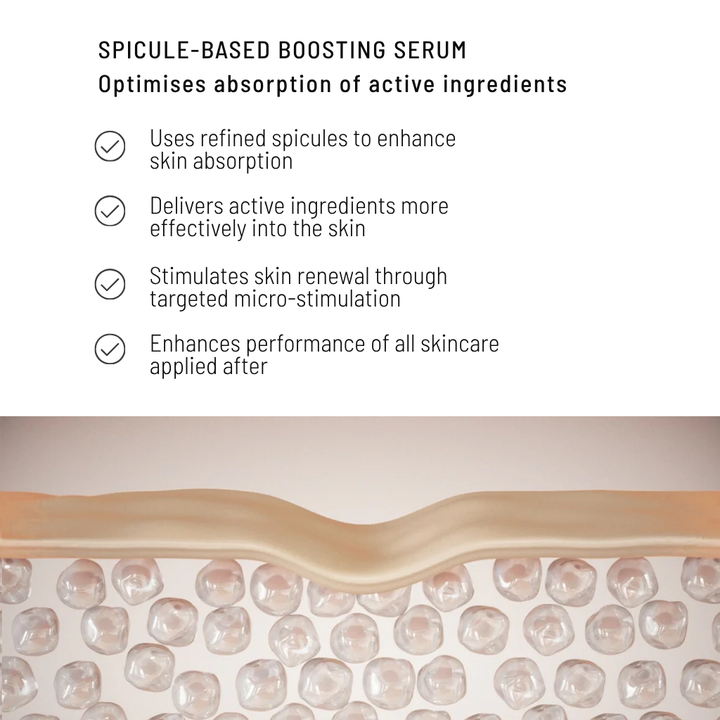 SPICULE-BASED BOOSTING SERUM
Optimises absorption of active ingredients

Uses refined spicules to enhance skin absorption

Delivers active ingredients more effectively into the skin

Stimulates skin renewal through targeted micro-stimulation

Enhances performance of all skincare applied after